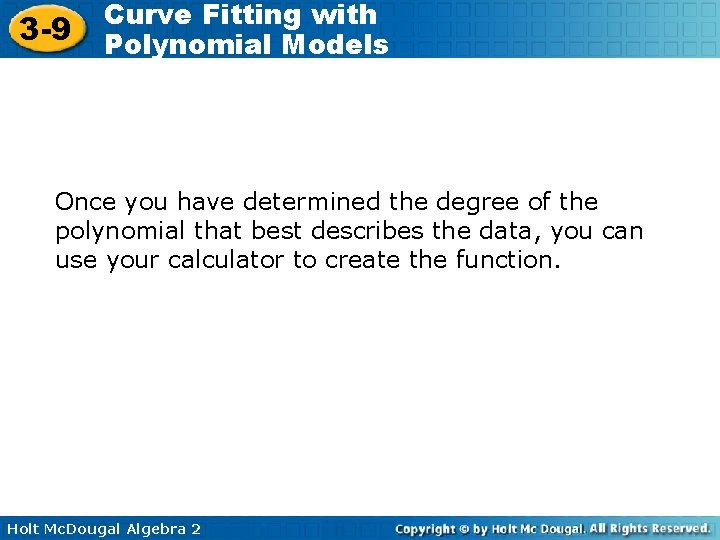 3-9 Curve Fitting with Polynomial Models

Once you have determined the degree of the polynomial that best describes the data, you can use your calculator to create the function.

Holt McDougal Algebra 2

Copyright © by Holt Mc Dougal. All Rights Reserved.